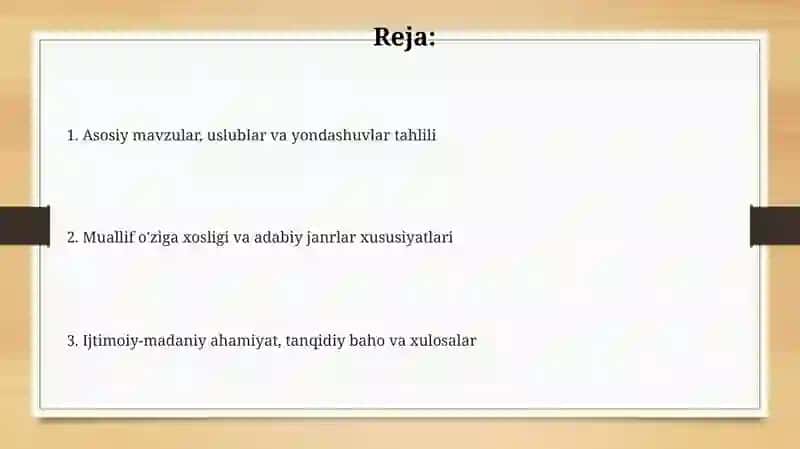 Reja:

1. Asosiy mavzular, uslublar va yondashuvlar tahlili

2. Muallif o'ziga xosligi va adabiy janrlar xususiyatlari

3. Ijtimoiy-madaniy ahamiyat, tanqidiy baho va xulosalar